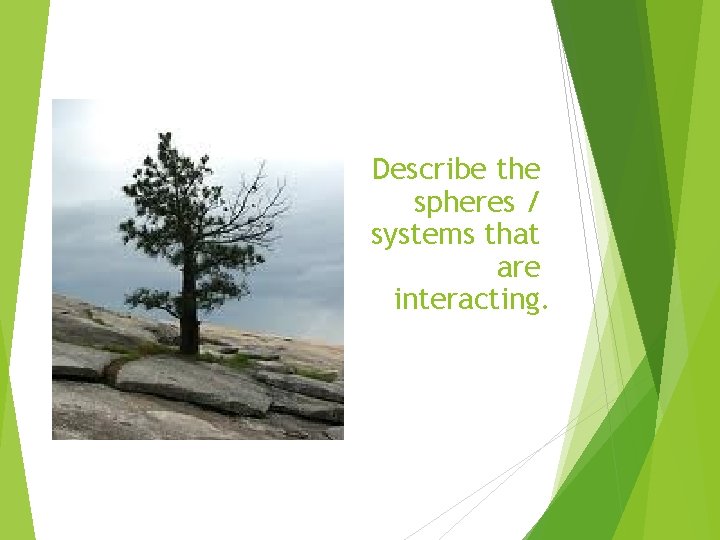 Describe the spheres / systems that are interacting.